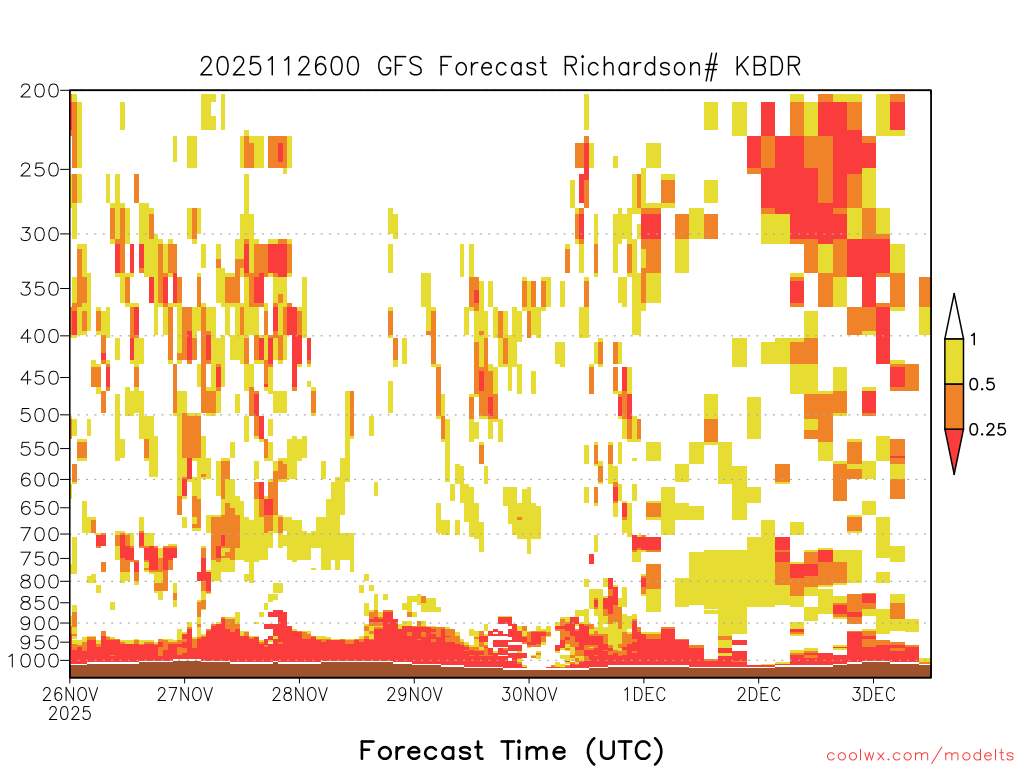 2025112600 GFS Forecast Richardson# KBDR

200
250
300
350
400
450
500
550
600
650
700
750
800
850
900
950
1000

1
0.5
0.25

26NOV 2025
27NOV
28NOV
29NOV
30NOV
1DEC
2DEC
3DEC

Forecast Time (UTC)

coolwx.com/modelts